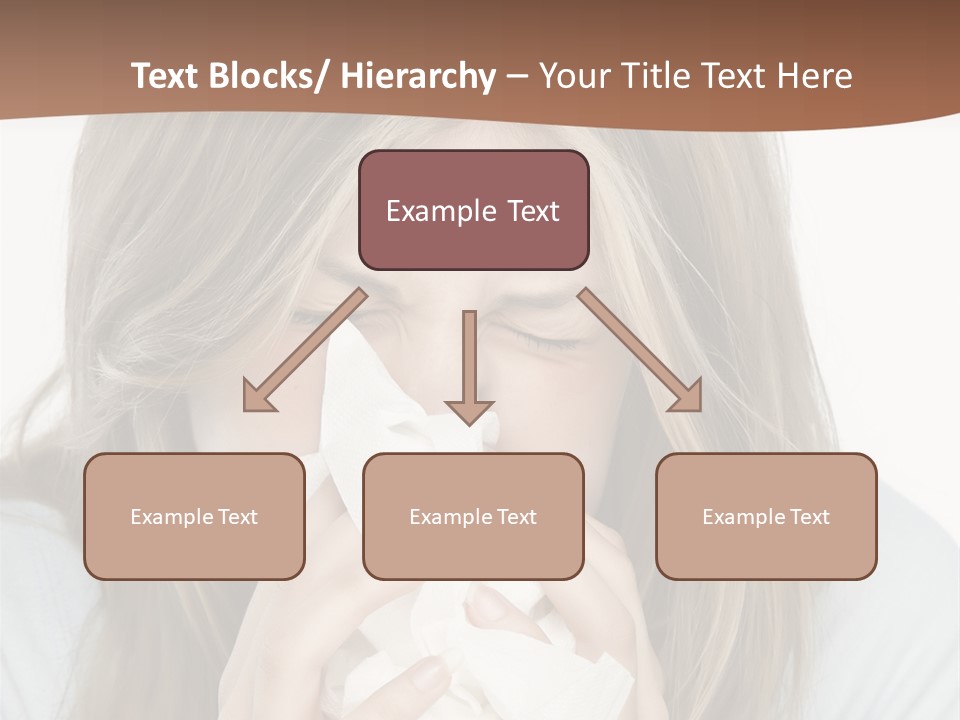 Text Blocks/ Hierarchy – Your Title Text Here

Example Text

Example Text

Example Text

Example Text